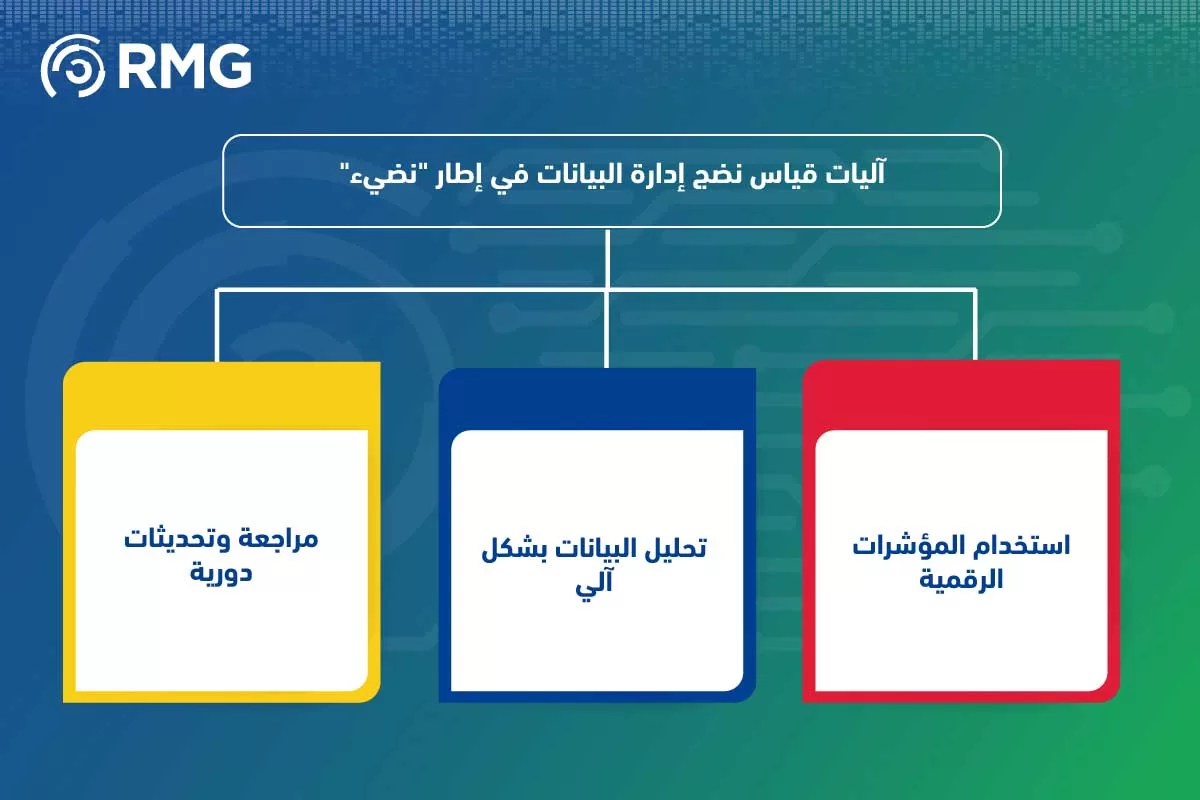 RMG

آليات قياس نضج إدارة البيانات في إطار "نضيء"

استخدام المؤشرات الرقمية

تحليل البيانات بشكل آلي

مراجعة وتحديثات دورية